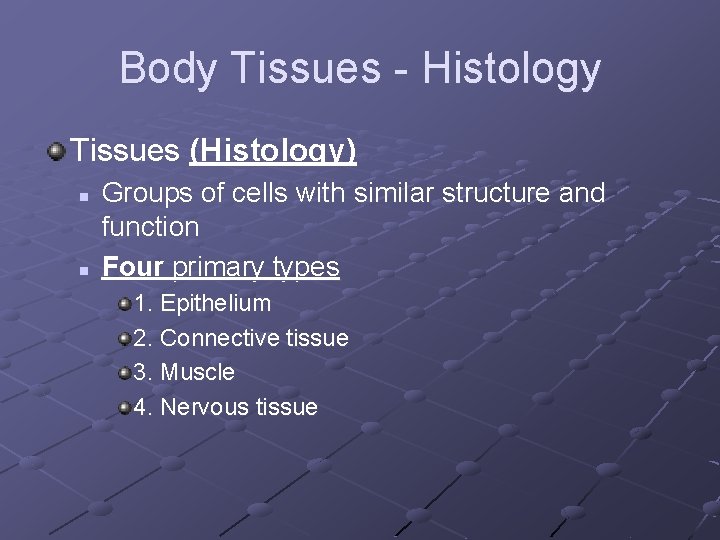 Body Tissues - Histology

Tissues (Histology)

Groups of cells with similar structure and function

Four primary types

1. Epithelium

2. Connective tissue

3. Muscle

4. Nervous tissue